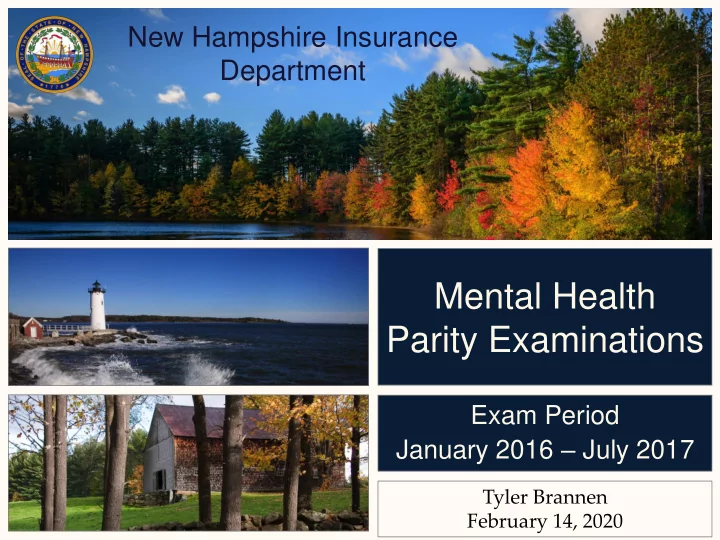 New Hampshire Insurance Department

Mental Health Parity Examinations

Exam Period
January 2016 – July 2017

Tyler Brannen
February 14, 2020